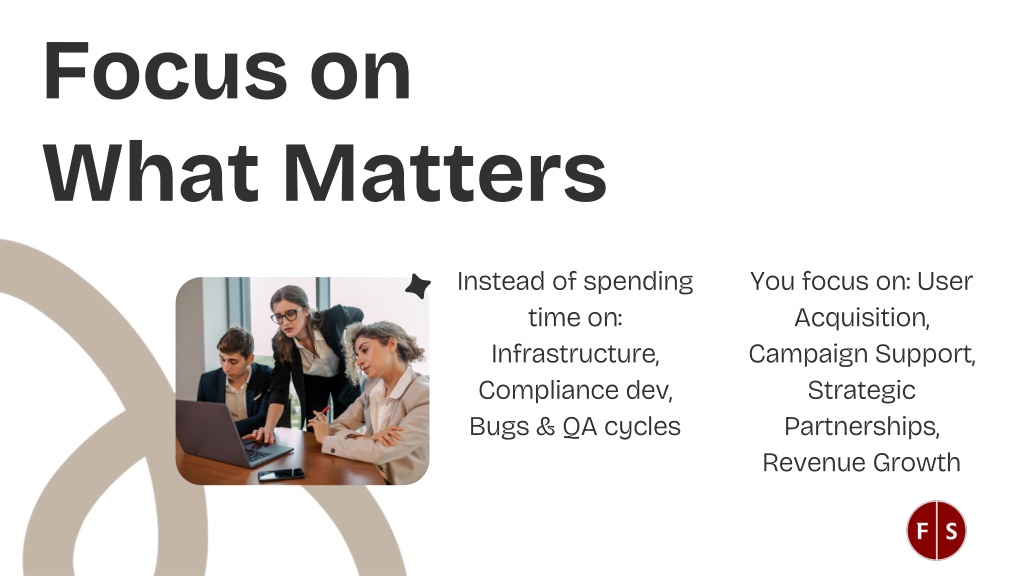 Focus on What Matters

Instead of spending time on: Infrastructure, Compliance dev, Bugs & QA cycles

You focus on: User Acquisition, Campaign Support, Strategic Partnerships, Revenue Growth

F S